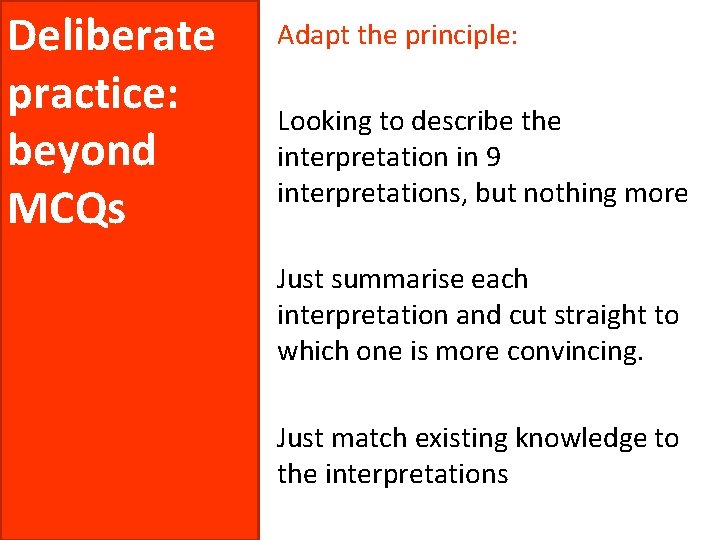 Deliberate practice: beyond MCQs

Adapt the principle:

Looking to describe the interpretation in 9 interpretations, but nothing more

Just summarise each interpretation and cut straight to which one is more convincing.

Just match existing knowledge to the interpretations